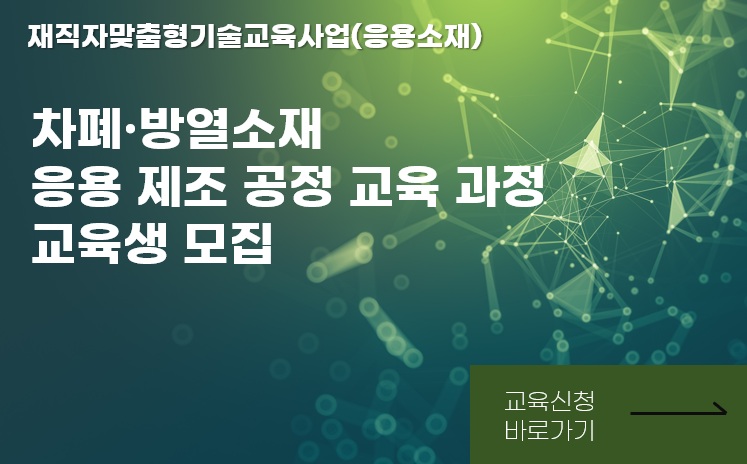 재직자맞춤형기술교육사업(응용소재)

차폐·방열소재
응용 제조 공정 교육 과정
교육생 모집

교육신청
바로가기